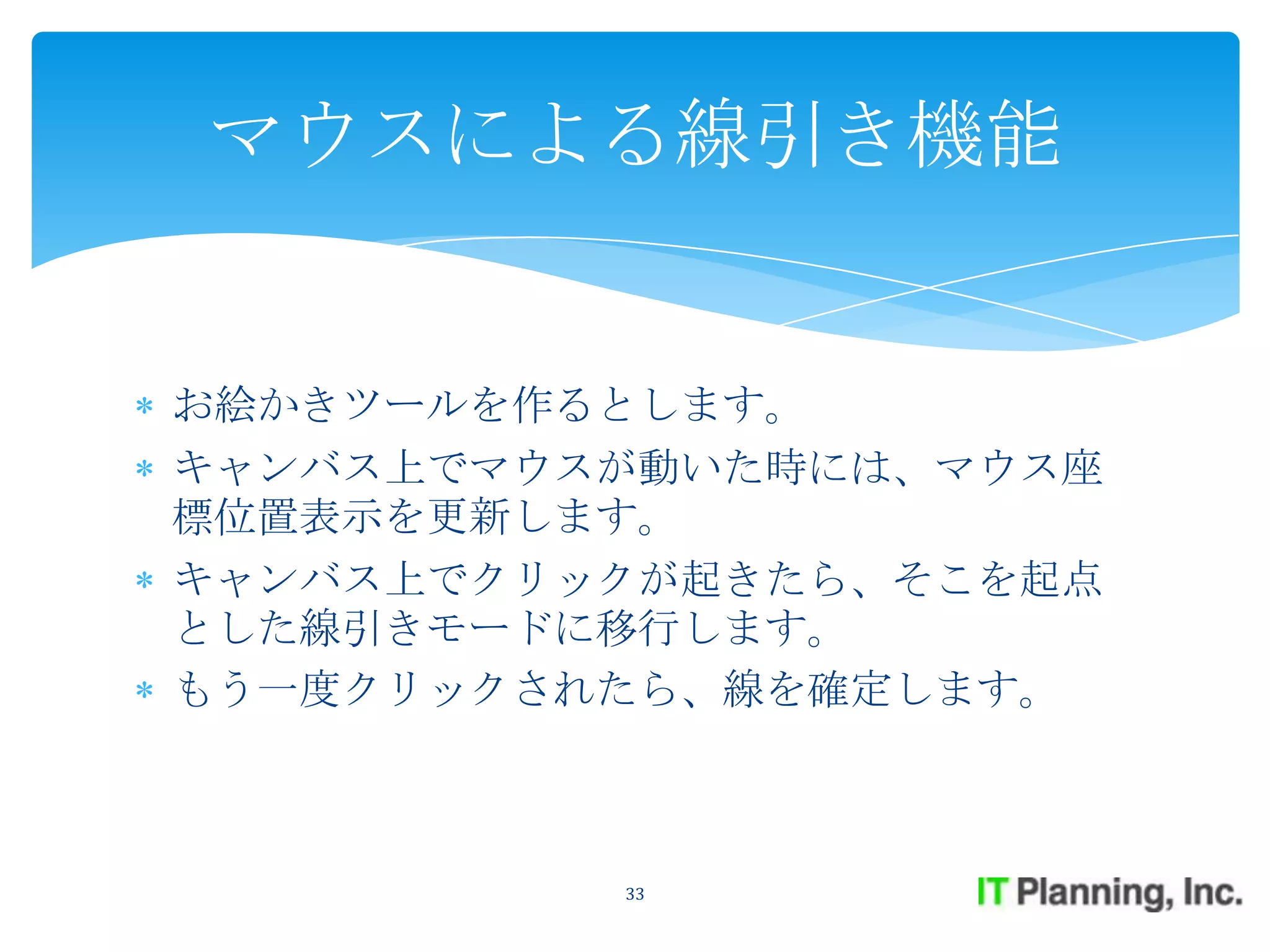 マウスによる線引き機能

* お絵かきツールを作るとします。
* キャンバス上でマウスが動いた時には、マウス座標位置表示を更新します。
* キャンバス上でクリックが起きたら、そこを起点とした線引きモードに移行します。
* もう一度クリックされたら、線を確定します。

33

IT Planning, Inc.